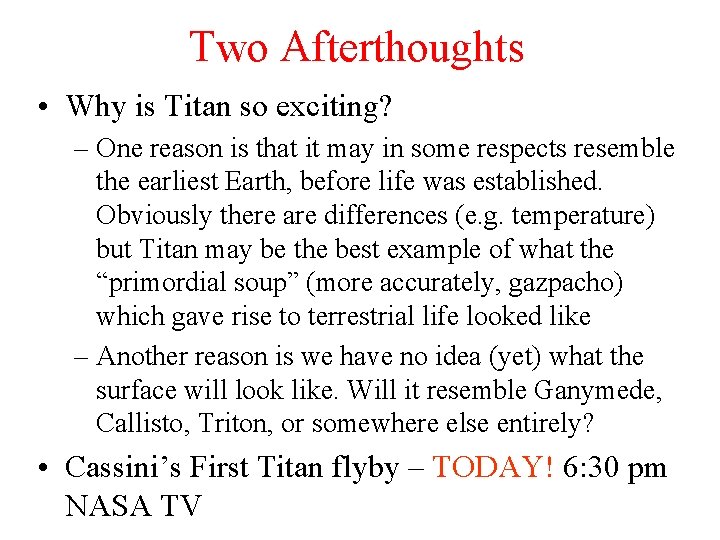 Two Afterthoughts

• Why is Titan so exciting?

– One reason is that it may in some respects resemble the earliest Earth, before life was established. Obviously there are differences (e.g. temperature) but Titan may be the best example of what the “primordial soup” (more accurately, gazpacho) which gave rise to terrestrial life looked like

– Another reason is we have no idea (yet) what the surface will look like. Will it resemble Ganymede, Callisto, Triton, or somewhere else entirely?

• Cassini’s First Titan flyby – TODAY! 6:30 pm NASA TV